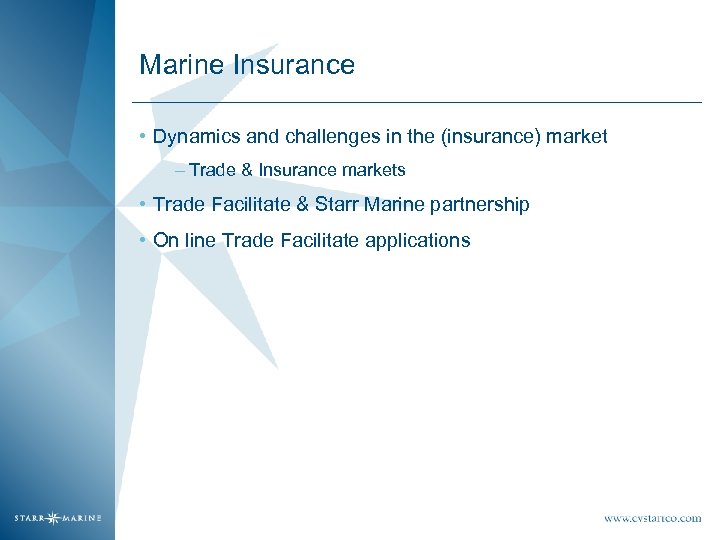 Marine Insurance

• Dynamics and challenges in the (insurance) market

– Trade & Insurance markets

• Trade Facilitate & Starr Marine partnership

• On line Trade Facilitate applications

STARR MARINE

www.cvstarrco.com